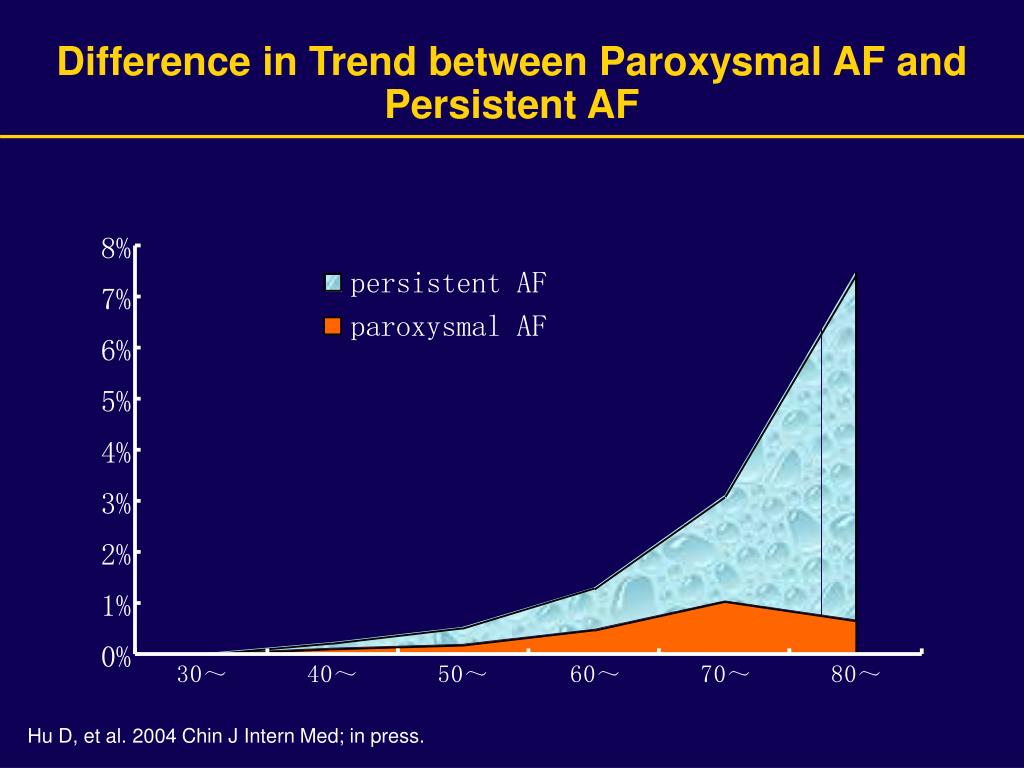 Difference in Trend between Paroxysmal AF and Persistent AF

8%
7%
6%
5%
4%
3%
2%
1%
0%

persistent AF
paroxysmal AF

30～ 40～ 50～ 60～ 70～ 80～

Hu D, et al. 2004 Chin J Intern Med; in press.